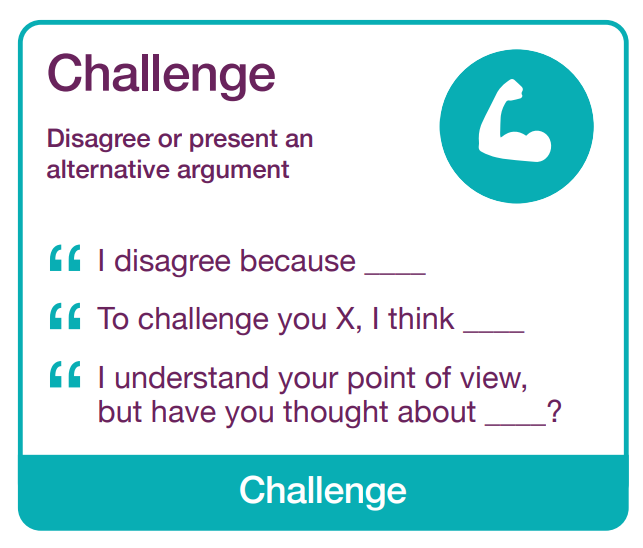 Challenge

Disagree or present an alternative argument

“ I disagree because ____

“ To challenge you X, I think ____

“ I understand your point of view, but have you thought about ____?

Challenge